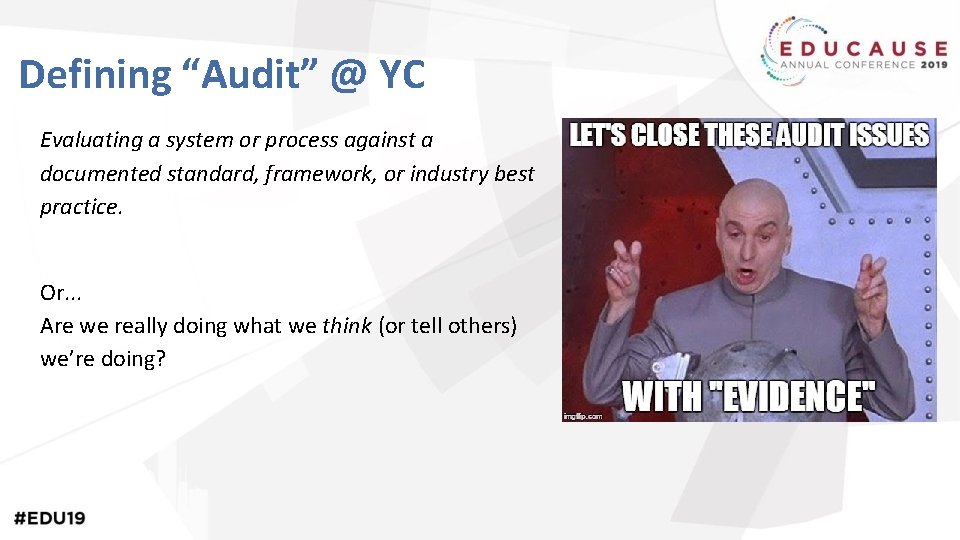 EDUCAUSE
ANNUAL CONFERENCE 2019

Defining “Audit” @ YC

Evaluating a system or process against a documented standard, framework, or industry best practice.

Or...
Are we really doing what we think (or tell others) we’re doing?

LET'S CLOSE THESE AUDIT ISSUES

WITH "EVIDENCE"

imgflip.com

#EDU19